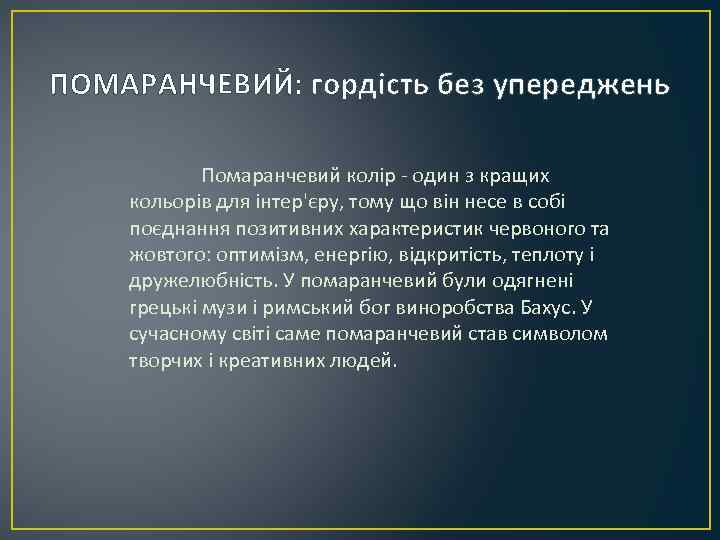 ПОМАРАНЧЕВИЙ: гордість без упереджень

Помаранчевий колір - один з кращих кольорів для інтер'єру, тому що він несе в собі поєднання позитивних характеристик червоного та жовтого: оптимізм, енергію, відкритість, теплоту і дружелюбність. У помаранчевий були одягнені грецькі музи і римський бог виноробства Бахус. У сучасному світі саме помаранчевий став символом творчих і креативних людей.